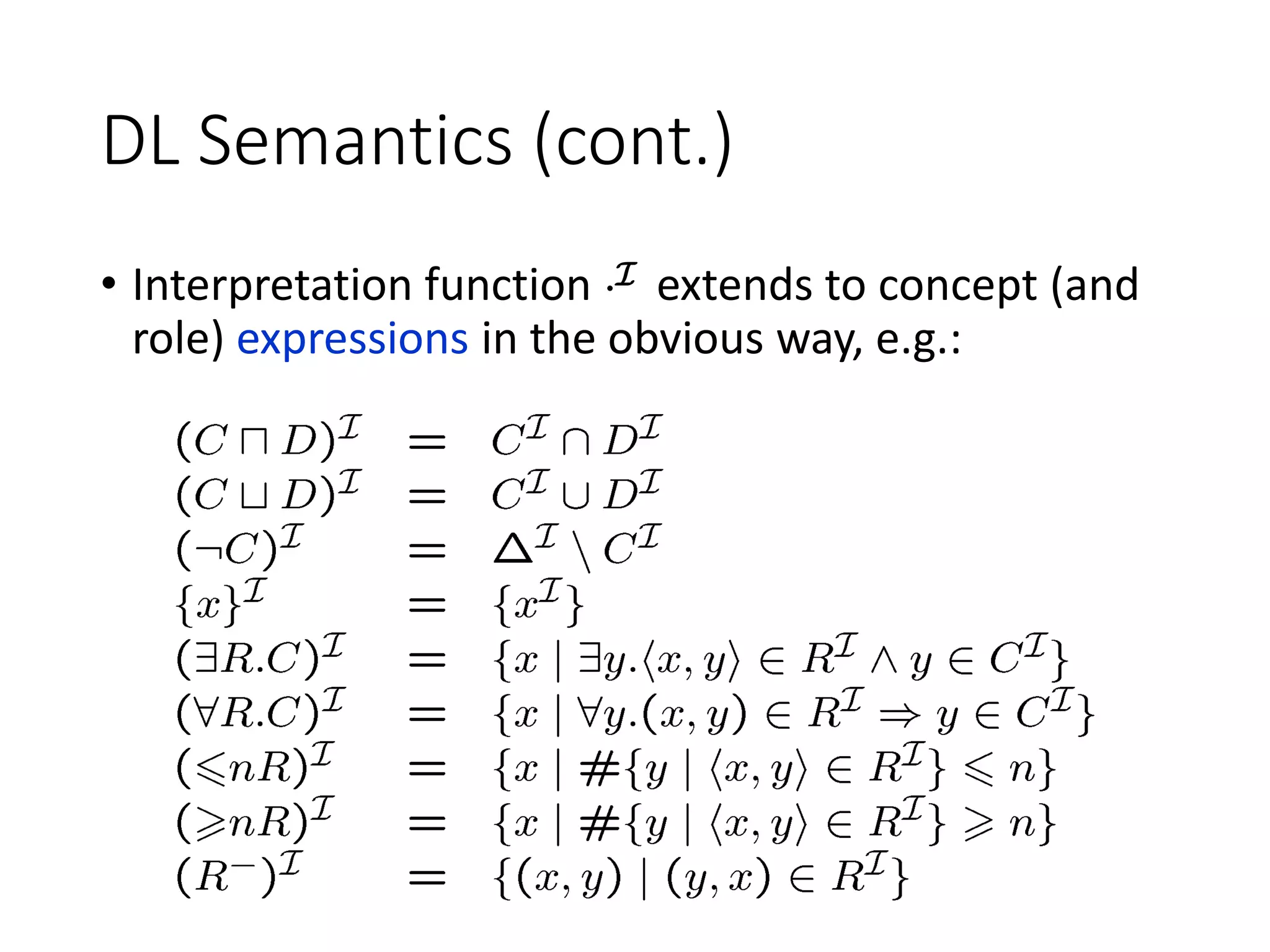 DL Semantics (cont.)

• Interpretation function $\cdot^{\mathcal{I}}$ extends to concept (and role) expressions in the obvious way, e.g.:

$(C \sqcap D)^{\mathcal{I}} = C^{\mathcal{I}} \cap D^{\mathcal{I}}$
$(C \sqcup D)^{\mathcal{I}} = C^{\mathcal{I}} \cup D^{\mathcal{I}}$
$(\neg C)^{\mathcal{I}} = \Delta^{\mathcal{I}} \setminus C^{\mathcal{I}}$
$\{x\}^{\mathcal{I}} = \{x^{\mathcal{I}}\}$
$(\exists R.C)^{\mathcal{I}} = \{x \mid \exists y.\langle x, y\rangle \in R^{\mathcal{I}} \wedge y \in C^{\mathcal{I}}\}$
$(\forall R.C)^{\mathcal{I}} = \{x \mid \forall y.(x, y) \in R^{\mathcal{I}} \Rightarrow y \in C^{\mathcal{I}}\}$
$(\leqslant nR)^{\mathcal{I}} = \{x \mid \#\{y \mid \langle x, y\rangle \in R^{\mathcal{I}}\} \leqslant n\}$
$(\geqslant nR)^{\mathcal{I}} = \{x \mid \#\{y \mid \langle x, y\rangle \in R^{\mathcal{I}}\} \geqslant n\}$
$(R^{-})^{\mathcal{I}} = \{(x, y) \mid (y, x) \in R^{\mathcal{I}}\}$